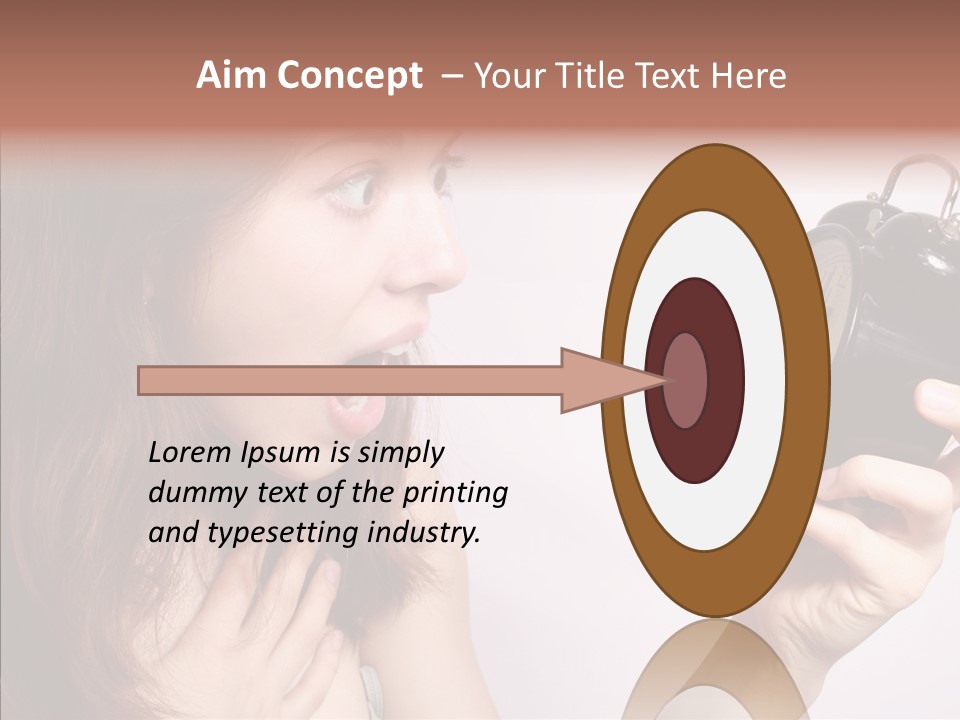 Aim Concept – Your Title Text Here

Lorem Ipsum is simply dummy text of the printing and typesetting industry.